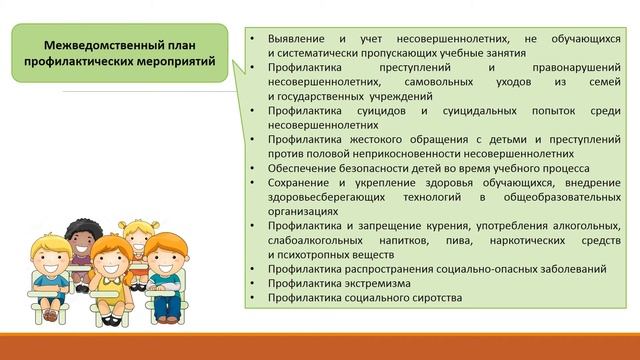 Межведомственный план профилактических мероприятий

• Выявление и учет несовершеннолетних, не обучающихся и систематически пропускающих учебные занятия
• Профилактика преступлений и правонарушений несовершеннолетних, самовольных уходов из семей и государственных учреждений
• Профилактика суицидов и суицидальных попыток среди несовершеннолетних
• Профилактика жестокого обращения с детьми и преступлений против половой неприкосновенности несовершеннолетних
• Обеспечение безопасности детей во время учебного процесса
• Сохранение и укрепление здоровья обучающихся, внедрение здоровьесберегающих технологий в общеобразовательных организациях
• Профилактика и запрещение курения, употребления алкогольных, слабоалкогольных напитков, пива, наркотических средств и психотропных веществ
• Профилактика распространения социально-опасных заболеваний
• Профилактика экстремизма
• Профилактика социального сиротства